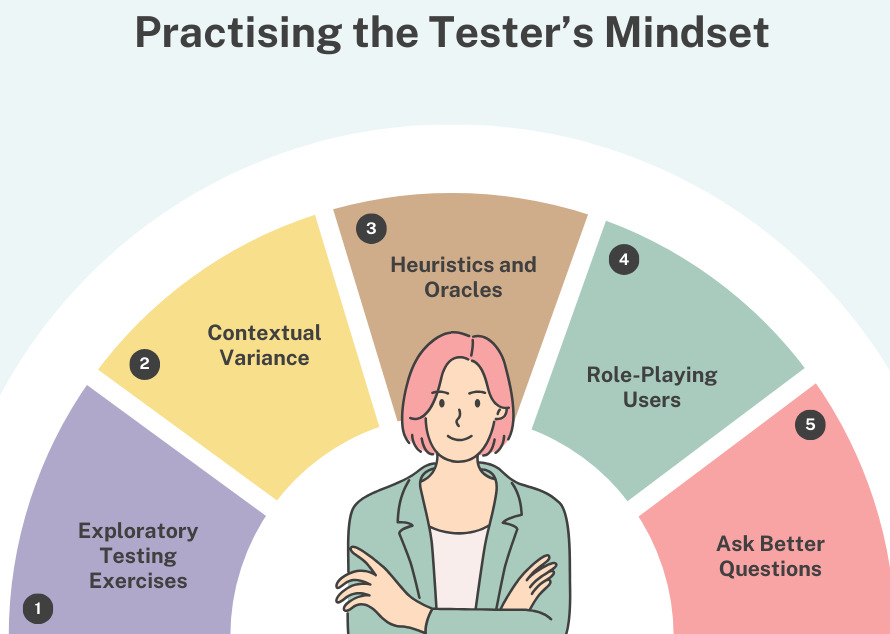 Practising the Tester's Mindset

1
Exploratory Testing Exercises

2
Contextual Variance

3
Heuristics and Oracles

4
Role-Playing Users

5
Ask Better Questions